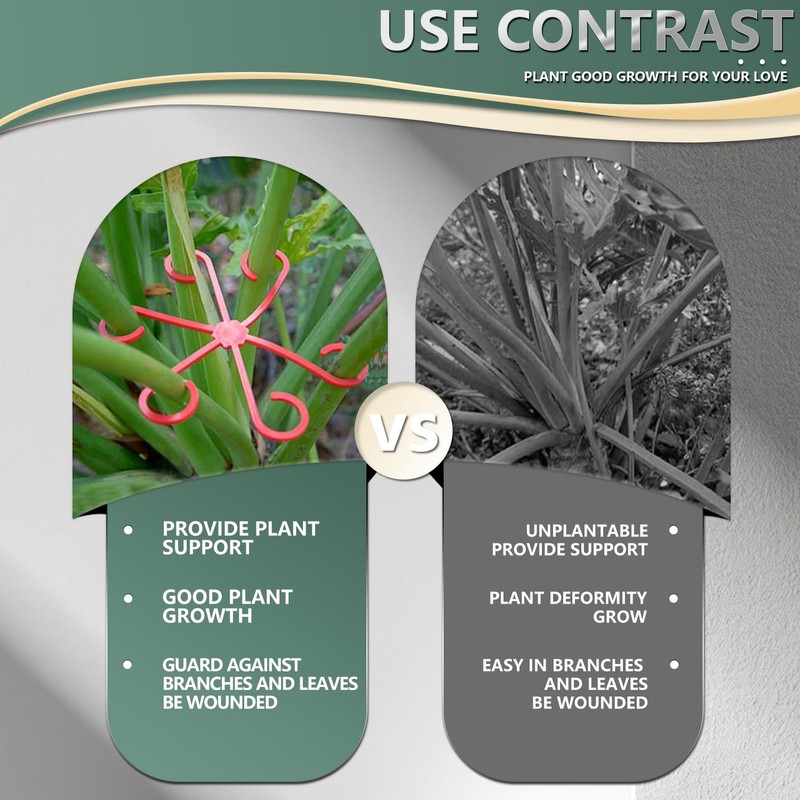 USE CONTRAST

PLANT GOOD GROWTH FOR YOUR LOVE

VS

• PROVIDE PLANT SUPPORT

• GOOD PLANT GROWTH

• GUARD AGAINST BRANCHES AND LEAVES BE WOUNDED

UNPLANTABLE PROVIDE SUPPORT •

PLANT DEFORMITY GROW •

EASY IN BRANCHES AND LEAVES BE WOUNDED •